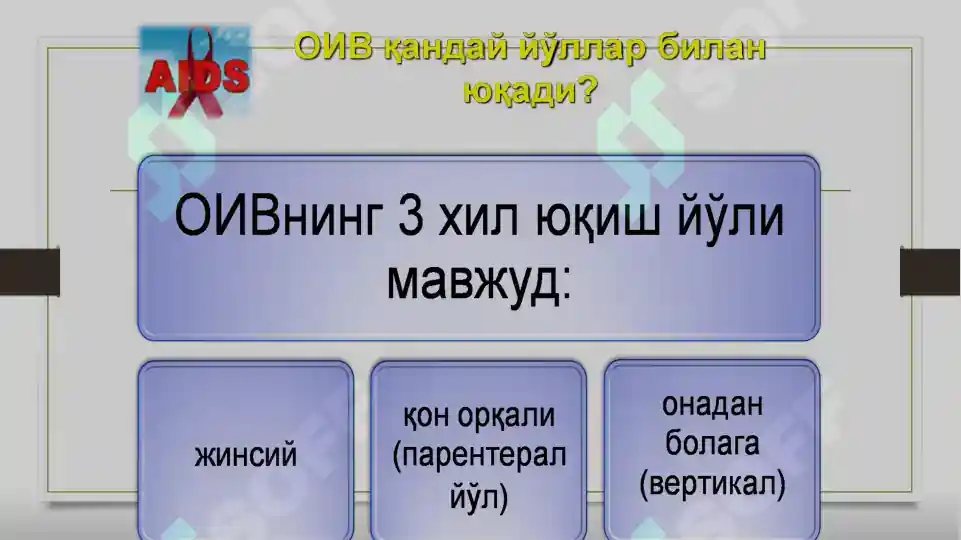 AIDS

ОИВ қандай йўллар билан юқади?

ОИВнинг 3 хил юқиш йўли мавжуд:

жинсий

қон орқали (парентерал йўл)

онадан болага (вертикал)